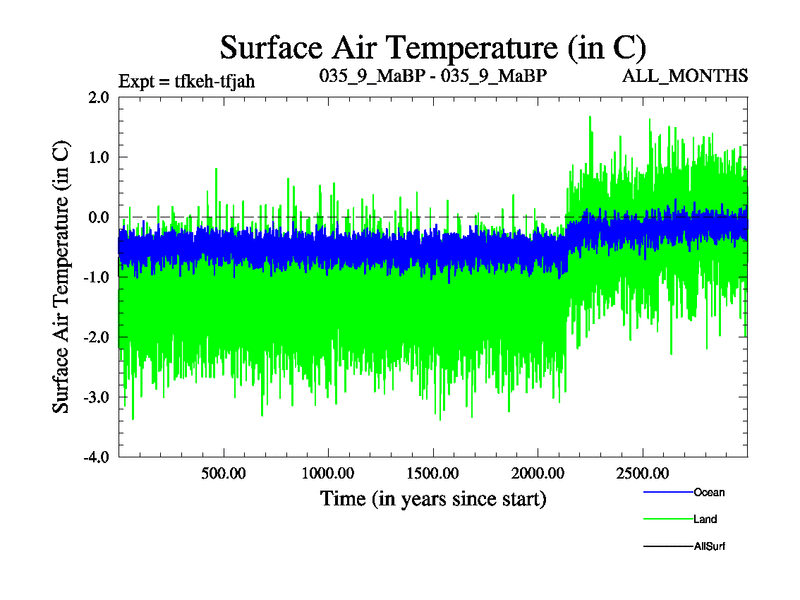 Surface Air Temperature (in C)

Expt = tfkeh-tfjah

035_9_MaBP - 035_9_MaBP

ALL_MONTHS

Surface Air Temperature (in C)

2.0
1.0
0.0
-1.0
-2.0
-3.0
-4.0

500.00
1000.00
1500.00
2000.00
2500.00

Time (in years since start)

Ocean
Land
AllSurf